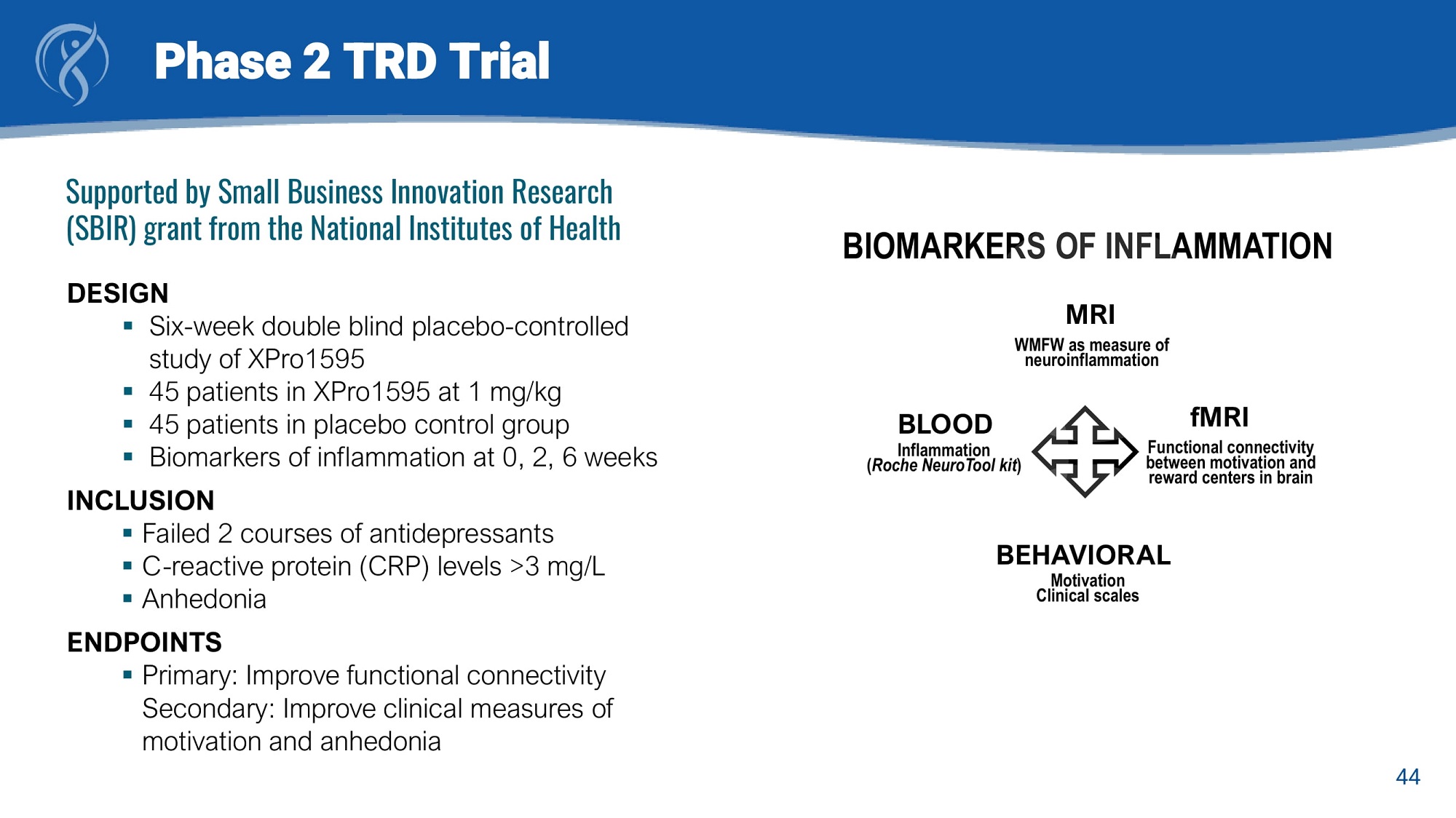 Phase 2 TRD Trial

Supported by Small Business Innovation Research (SBIR) grant from the National Institutes of Health

DESIGN
▪ Six-week double blind placebo-controlled study of XPro1595
▪ 45 patients in XPro1595 at 1 mg/kg
▪ 45 patients in placebo control group
▪ Biomarkers of inflammation at 0, 2, 6 weeks

INCLUSION
▪ Failed 2 courses of antidepressants
▪ C-reactive protein (CRP) levels >3 mg/L
▪ Anhedonia

ENDPOINTS
▪ Primary: Improve functional connectivity Secondary: Improve clinical measures of motivation and anhedonia

BIOMARKERS OF INFLAMMATION

MRI
WMFW as measure of neuroinflammation

BLOOD
Inflammation (Roche NeuroTool kit)

fMRI
Functional connectivity between motivation and reward centers in brain

BEHAVIORAL
Motivation
Clinical scales

44